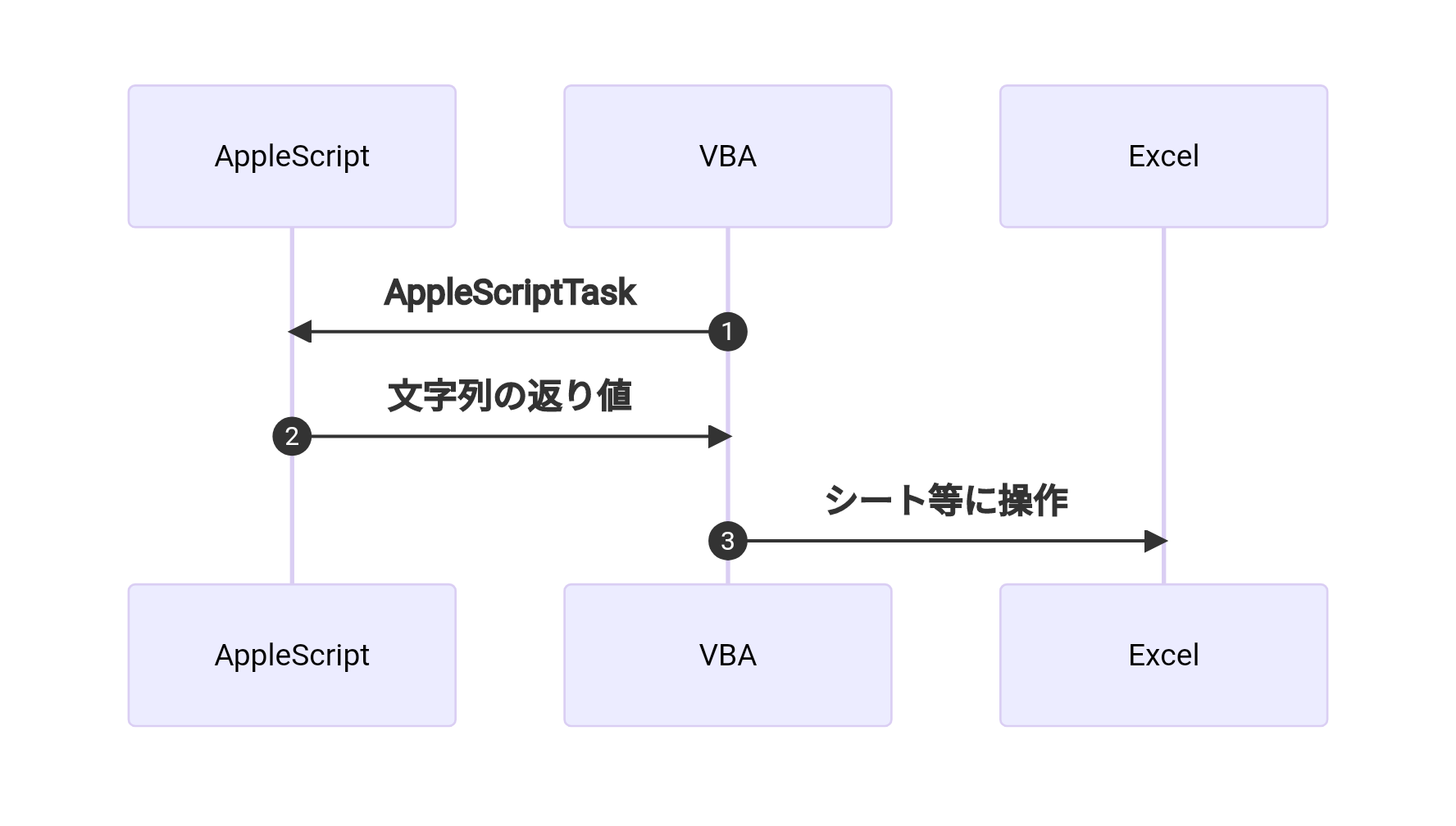 AppleScript

VBA

Excel

AppleScriptTask

1

文字列の返り値

2

シート等に操作

3

AppleScript

VBA

Excel